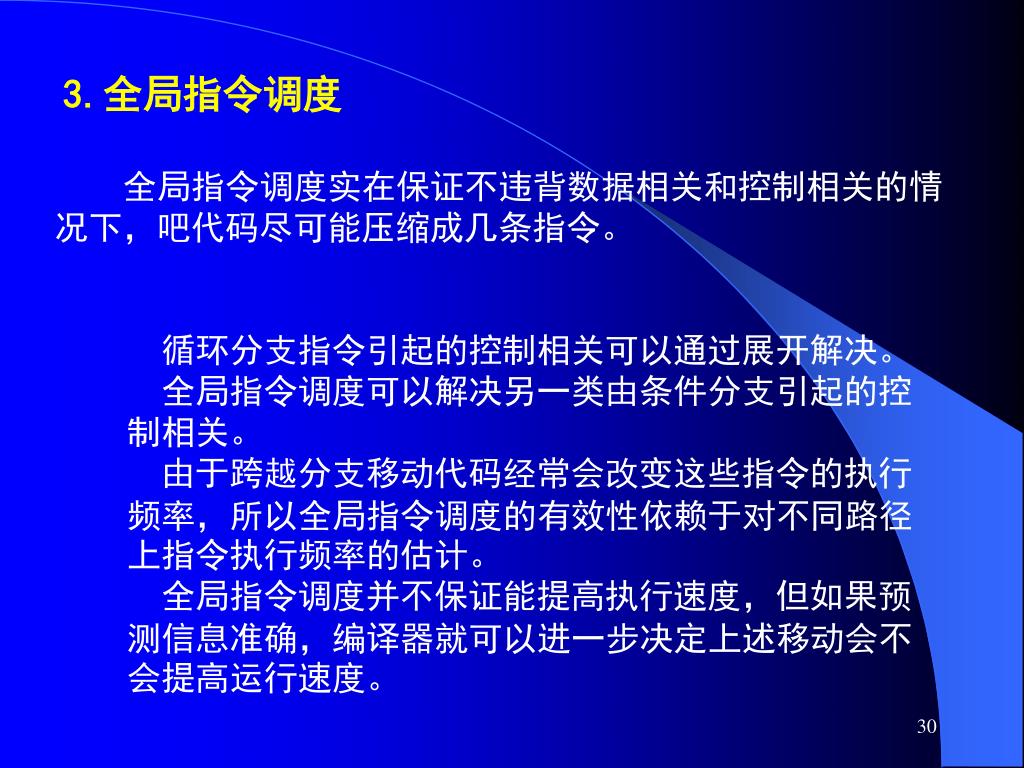 3. 全局指令调度

全局指令调度实在保证不违背数据相关和控制相关的情况下，吧代码尽可能压缩成几条指令。

循环分支指令引起的控制相关可以通过展开解决。
全局指令调度可以解决另一类由条件分支引起的控制相关。
由于跨越分支移动代码经常会改变这些指令的执行频率，所以全局指令调度的有效性依赖于对不同路径上指令执行频率的估计。
全局指令调度并不保证能提高执行速度，但如果预测信息准确，编译器就可以进一步决定上述移动会不会提高运行速度。

30